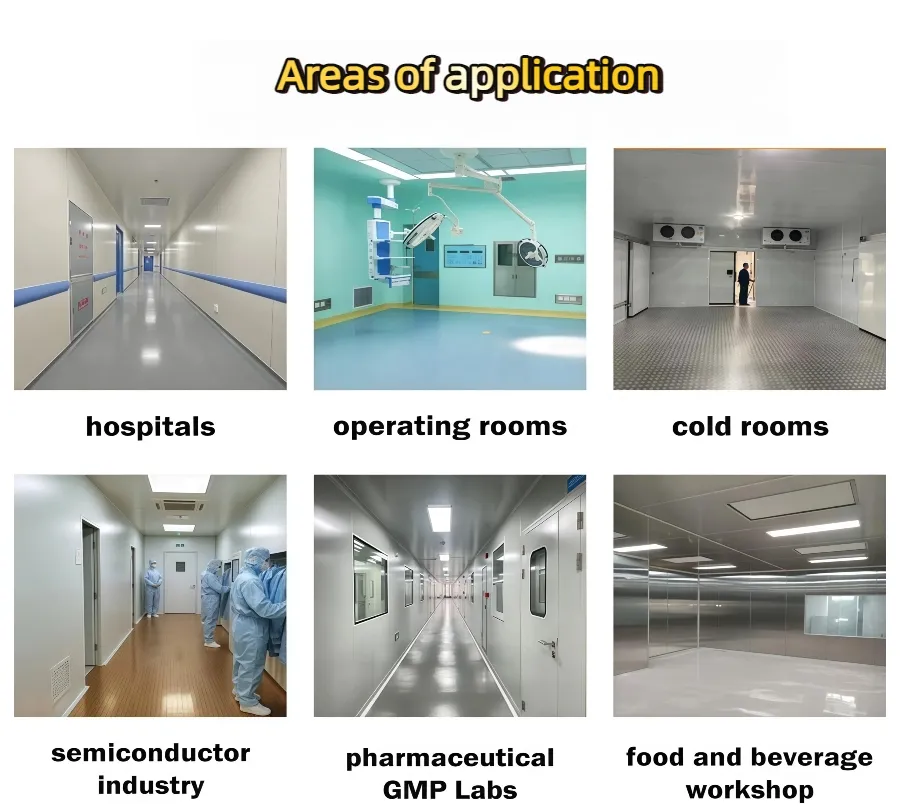 Areas of application

hospitals

operating rooms

cold rooms

semiconductor industry

pharmaceutical GMP Labs

food and beverage workshop